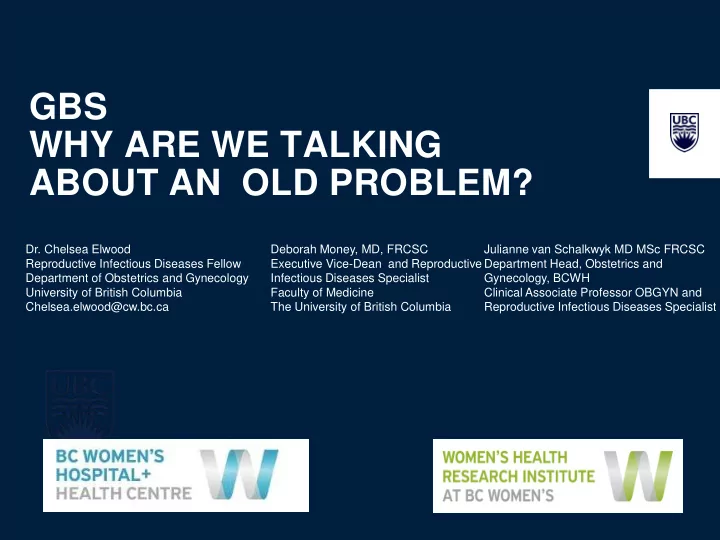 GBS
WHY ARE WE TALKING ABOUT AN OLD PROBLEM?

UBC

Dr. Chelsea Elwood
Reproductive Infectious Diseases Fellow
Department of Obstetrics and Gynecology
University of British Columbia
Chelsea.elwood@cw.bc.ca

Deborah Money, MD, FRCSC
Executive Vice-Dean and Reproductive Infectious Diseases Specialist
Faculty of Medicine
The University of British Columbia

Julianne van Schalkwyk MD MSc FRCSC
Department Head, Obstetrics and Gynecology, BCWH
Clinical Associate Professor OBGYN and Reproductive Infectious Diseases Specialist

UBC

BC WOMEN'S HOSPITAL+ HEALTH CENTRE

WOMEN'S HEALTH RESEARCH INSTITUTE AT BC WOMEN'S